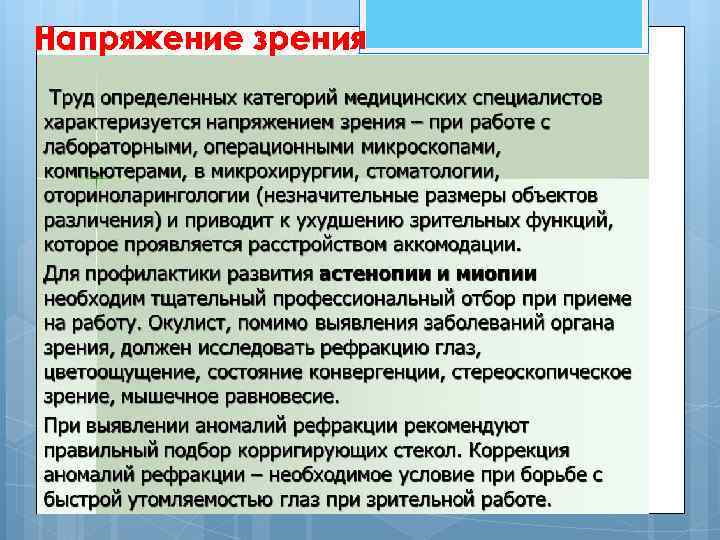 Напряжение зрения

Труд определенных категорий медицинских специалистов характеризуется напряжением зрения – при работе с лабораторными, операционными микроскопами, компьютерами, в микрохирургии, стоматологии, оториноларингологии (незначительные размеры объектов различения) и приводит к ухудшению зрительных функций, которое проявляется расстройством аккомодации.

Для профилактики развития астенопии и миопии необходим тщательный профессиональный отбор при приеме на работу. Окулист, помимо выявления заболеваний органа зрения, должен исследовать рефракцию глаз, цветоощущение, состояние конвергенции, стереоскопическое зрение, мышечное равновесие.

При выявлении аномалий рефракции рекомендуют правильный подбор корригирующих стекол. Коррекция аномалий рефракции – необходимое условие при борьбе с быстрой утомляемостью глаз при зрительной работе.